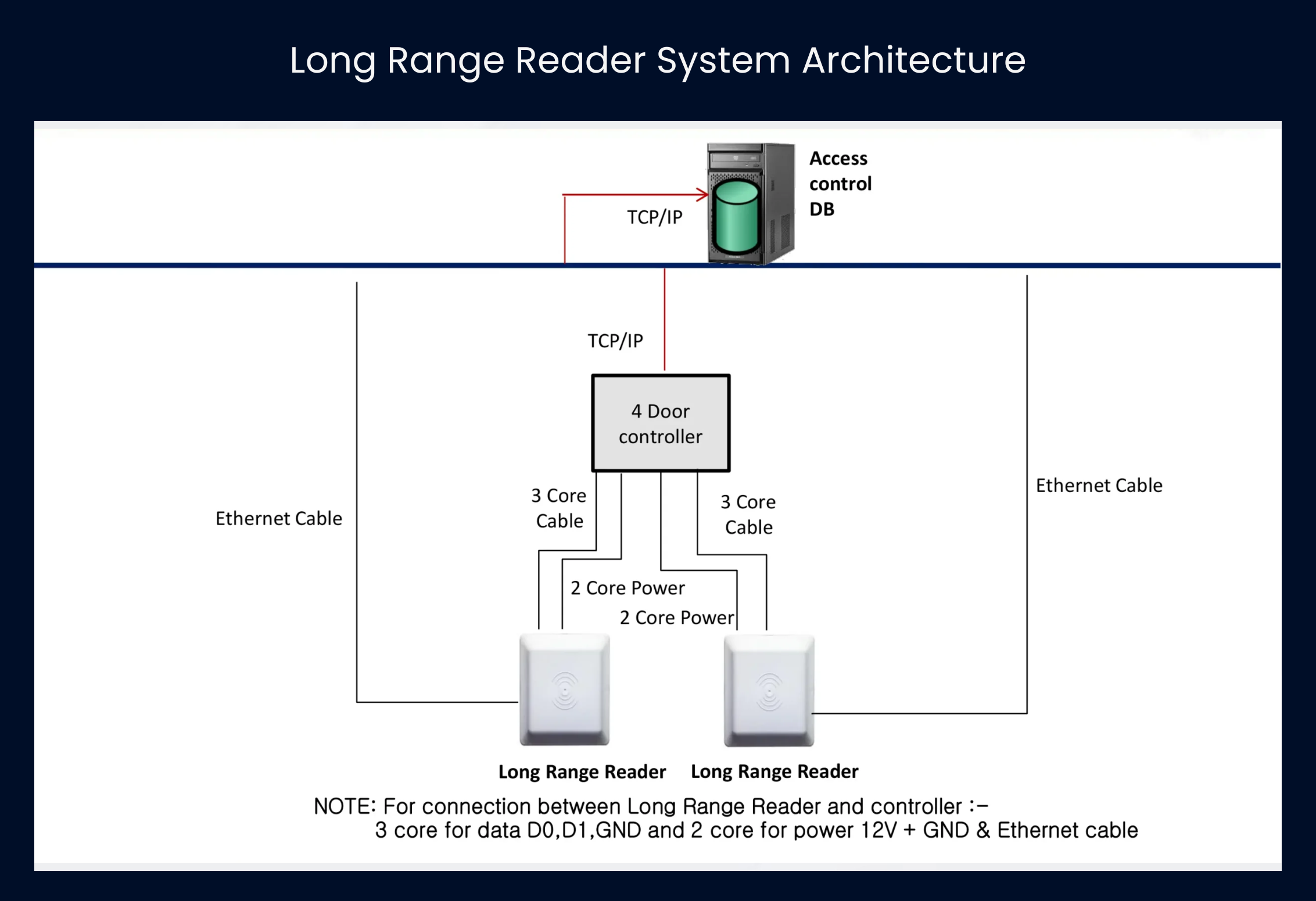 Long Range Reader System Architecture

Access control DB

TCP/IP

TCP/IP

4 Door controller

Ethernet Cable

3 Core Cable

3 Core Cable

Ethernet Cable

2 Core Power

2 Core Power

Long Range Reader

Long Range Reader

NOTE: For connection between Long Range Reader and controller :–
3 core for data D0,D1,GND and 2 core for power 12V + GND & Ethernet cable